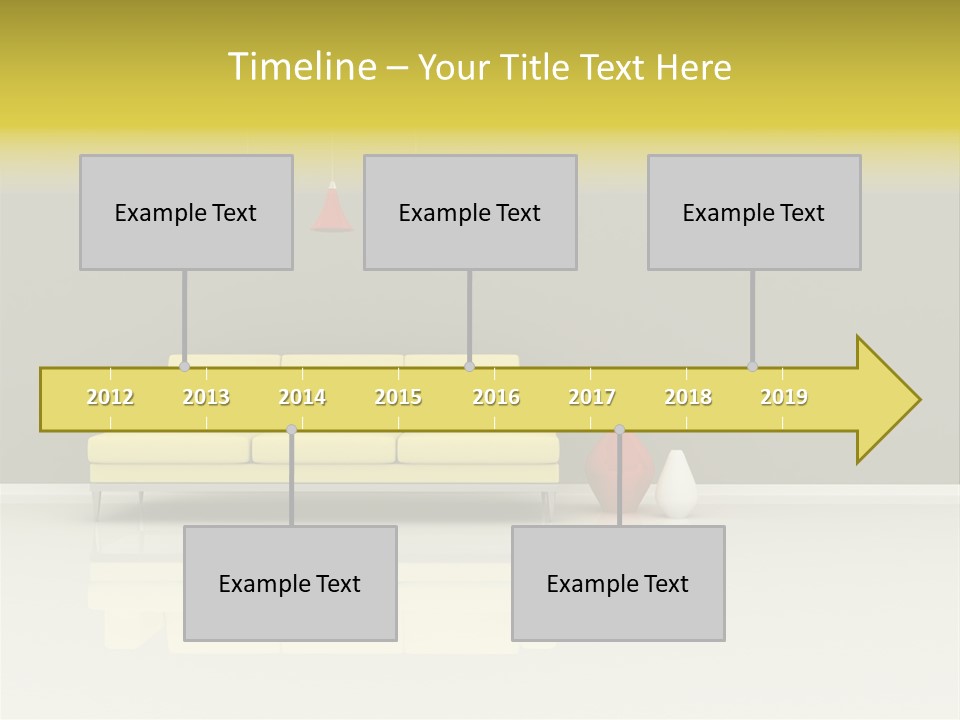 Timeline – Your Title Text Here

Example Text

Example Text

Example Text

2012 2013 2014 2015 2016 2017 2018 2019

Example Text

Example Text